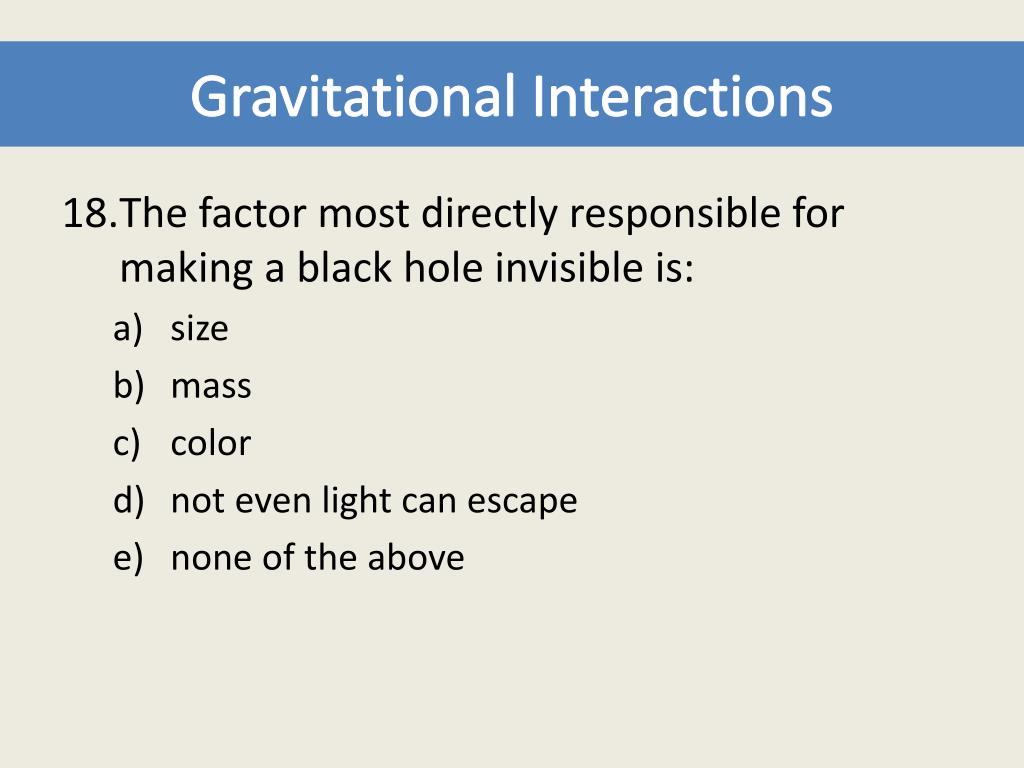 Gravitational Interactions

18.The factor most directly responsible for making a black hole invisible is:

a) size
b) mass
c) color
d) not even light can escape
e) none of the above